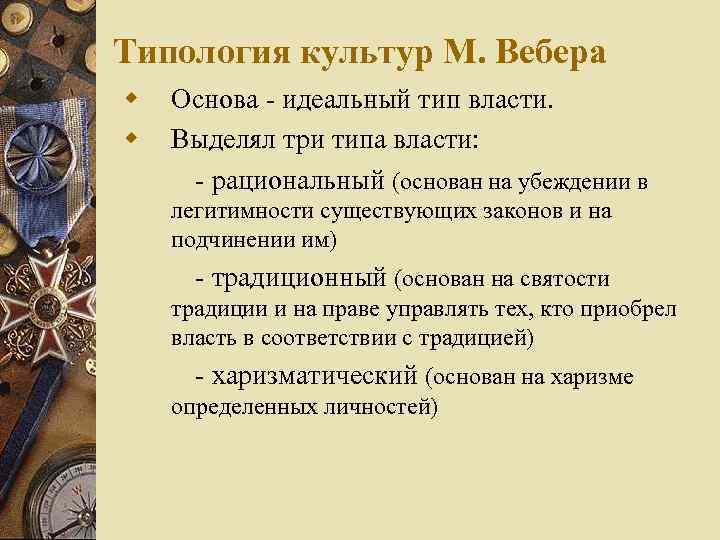 Типология культур М. Вебера

Основа - идеальный тип власти.

Выделял три типа власти:

- рациональный (основан на убеждении в легитимности существующих законов и на подчинении им)

- традиционный (основан на святости традиции и на праве управлять тех, кто приобрел власть в соответствии с традицией)

- харизматический (основан на харизме определенных личностей)